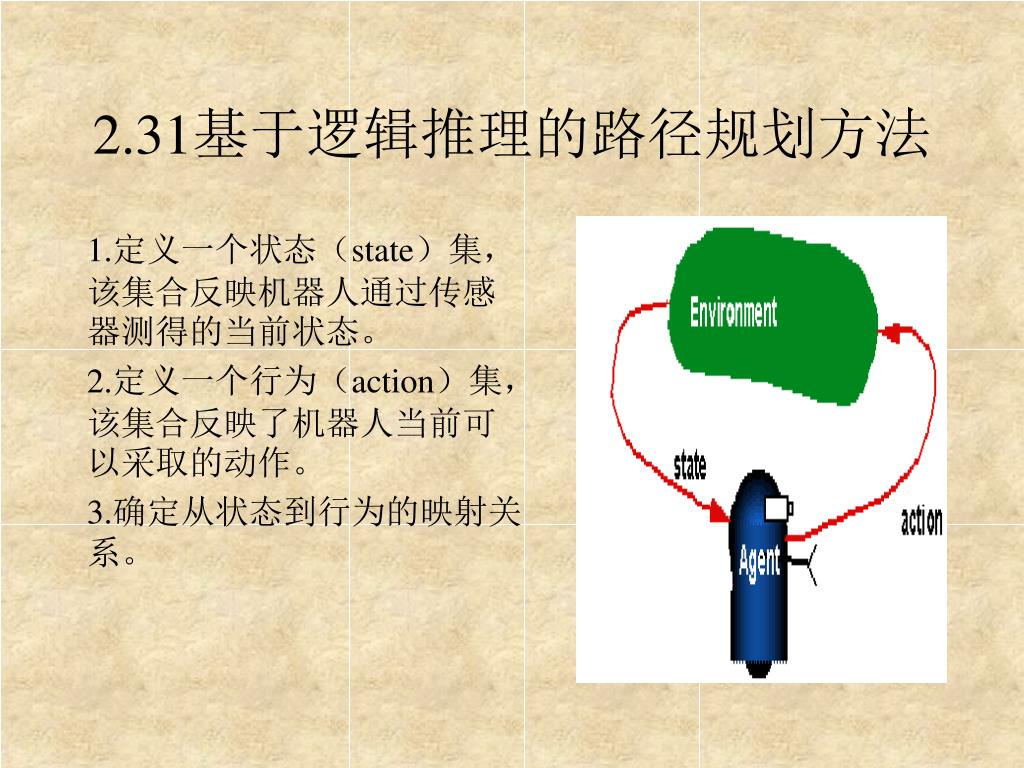 2.31基于逻辑推理的路径规划方法

1.定义一个状态（state）集，该集合反映机器人通过传感器测得的当前状态。

2.定义一个行为（action）集，该集合反映了机器人当前可以采取的动作。

3.确定从状态到行为的映射关系。

Environment

state

action

Agent